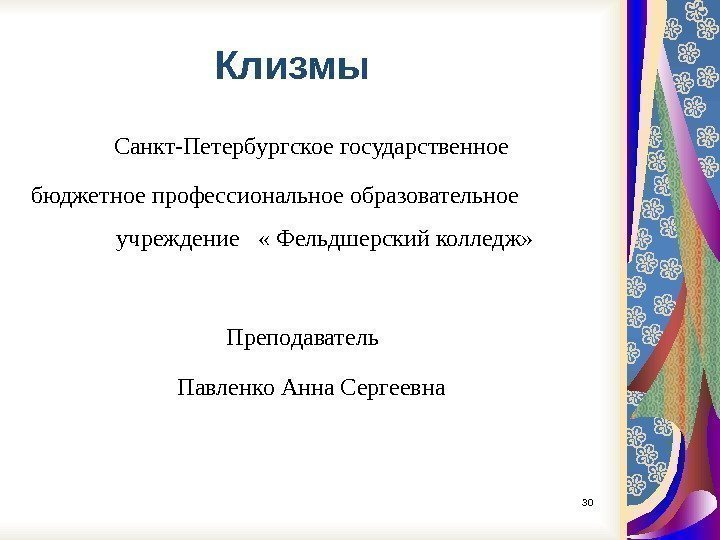 Клизмы

Санкт-Петербургское государственное бюджетное профессиональное образовательное учреждение « Фельдшерский колледж»

Преподаватель

Павленко Анна Сергеевна

30